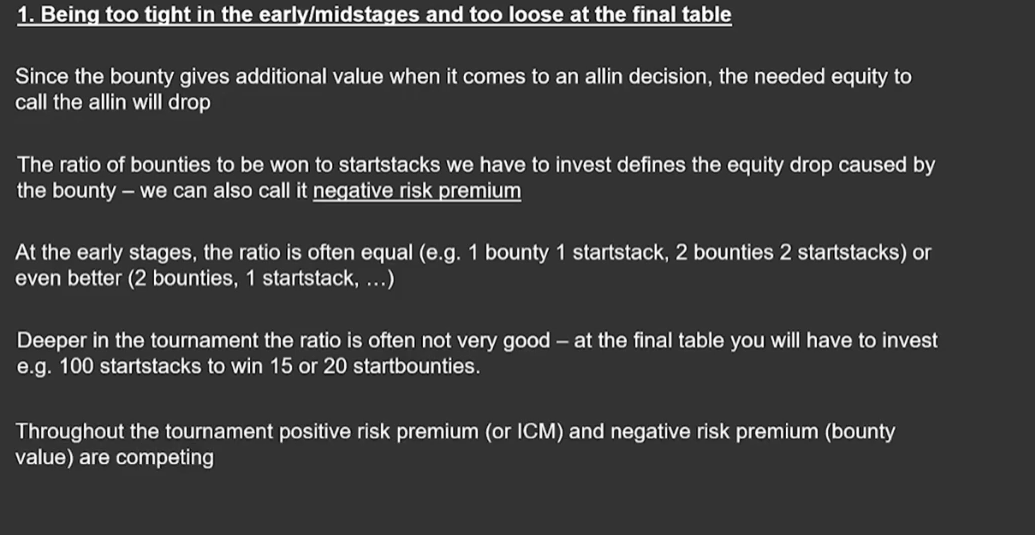 1. Being too tight in the early/midstages and too loose at the final table

Since the bounty gives additional value when it comes to an allin decision, the needed equity to call the allin will drop

The ratio of bounties to be won to startstacks we have to invest defines the equity drop caused by the bounty – we can also call it negative risk premium

At the early stages, the ratio is often equal (e.g. 1 bounty 1 startstack, 2 bounties 2 startstacks) or even better (2 bounties, 1 startstack, …)

Deeper in the tournament the ratio is often not very good – at the final table you will have to invest e.g. 100 startstacks to win 15 or 20 startbounties.

Throughout the tournament positive risk premium (or ICM) and negative risk premium (bounty value) are competing